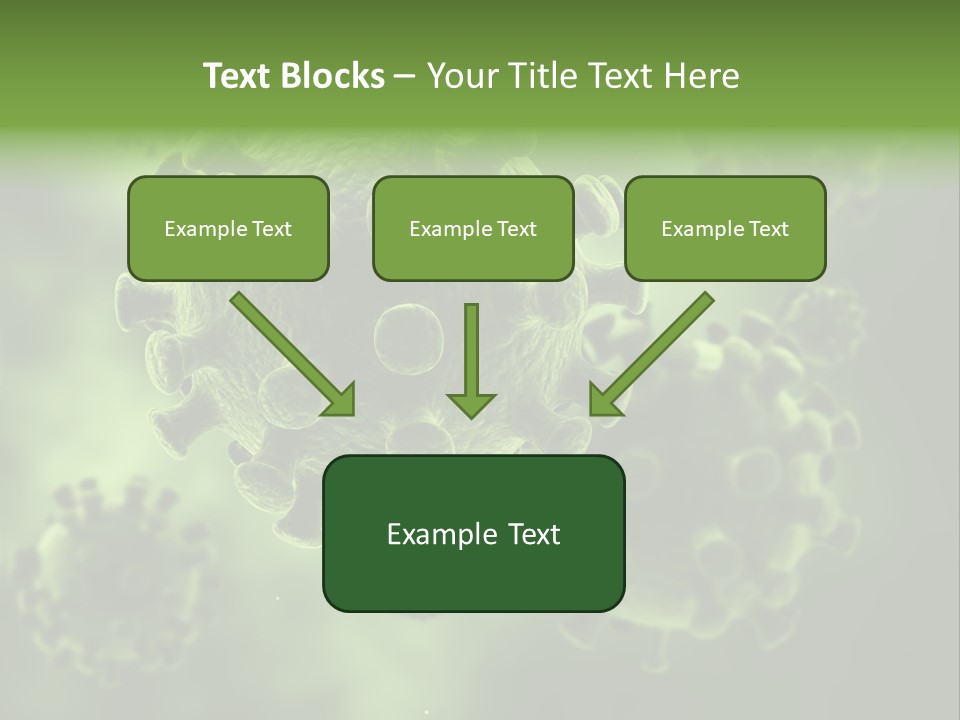 Text Blocks – Your Title Text Here

Example Text

Example Text

Example Text

Example Text